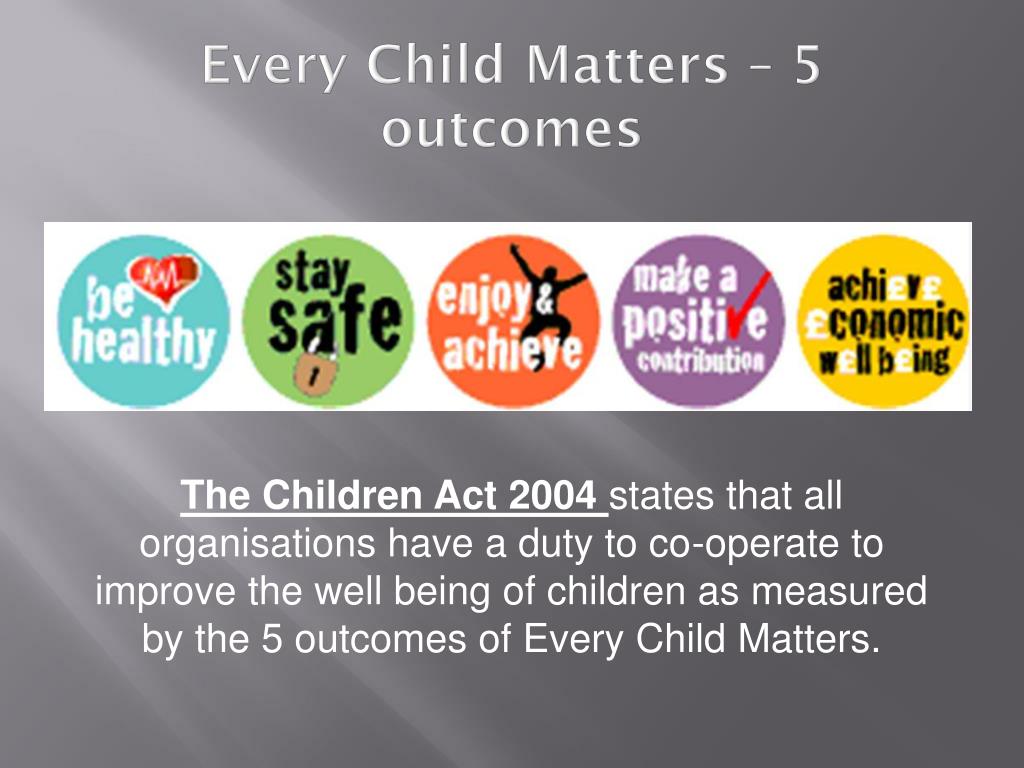 Every Child Matters – 5 outcomes

be healthy

stay safe

enjoy & achieve

make a positive contribution

achieve economic well being

The Children Act 2004 states that all organisations have a duty to co-operate to improve the well being of children as measured by the 5 outcomes of Every Child Matters.